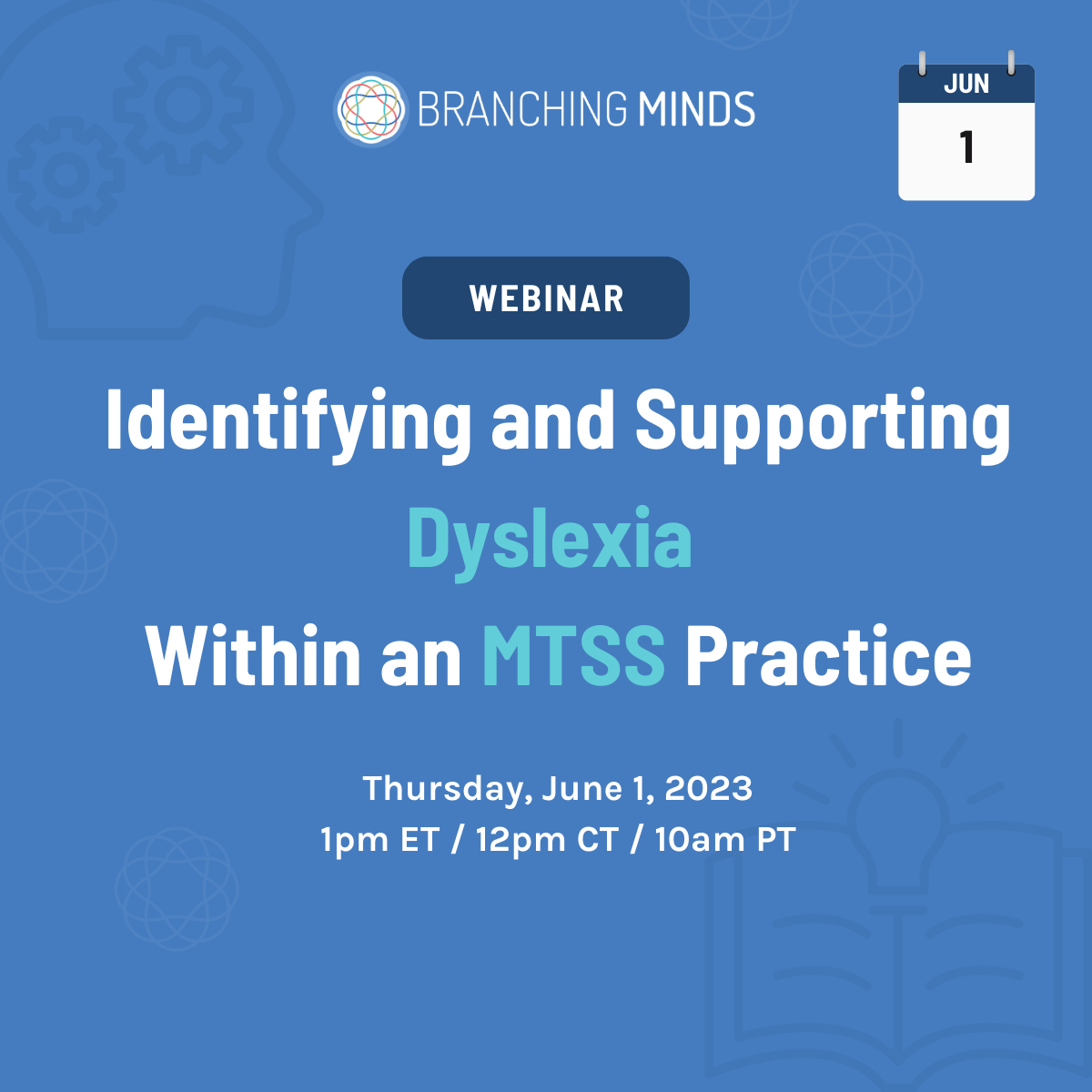 BRANCHING MINDS

JUN
1

WEBINAR

Identifying and Supporting Dyslexia Within an MTSS Practice

Thursday, June 1, 2023
1pm ET / 12pm CT / 10am PT